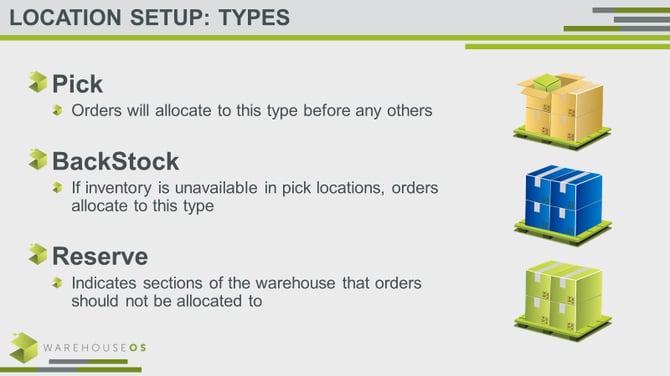 LOCATION SETUP: TYPES

Pick

Orders will allocate to this type before any others

BackStock

If inventory is unavailable in pick locations, orders allocate to this type

Reserve

Indicates sections of the warehouse that orders should not be allocated to

WAREHOUSEOS